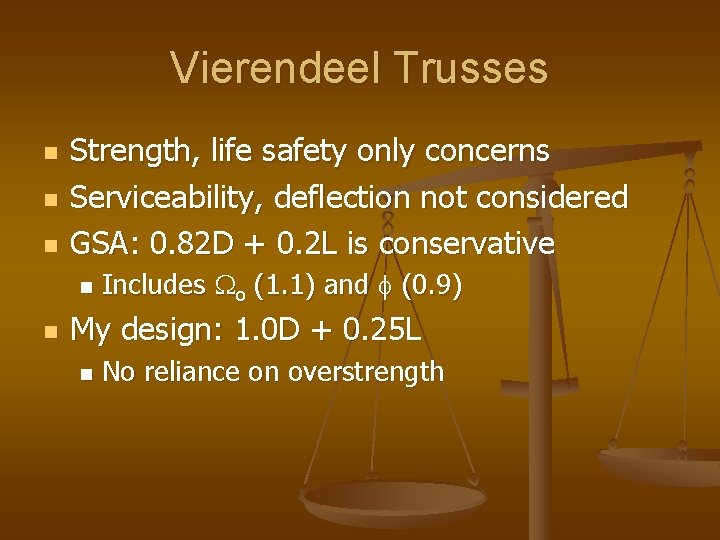 Vierendeel Trusses

- Strength, life safety only concerns
- Serviceability, deflection not considered
- GSA: 0.82D + 0.2L is conservative
  - Includes $\Omega_o$ (1.1) and $\phi$ (0.9)
- My design: 1.0D + 0.25L
  - No reliance on overstrength